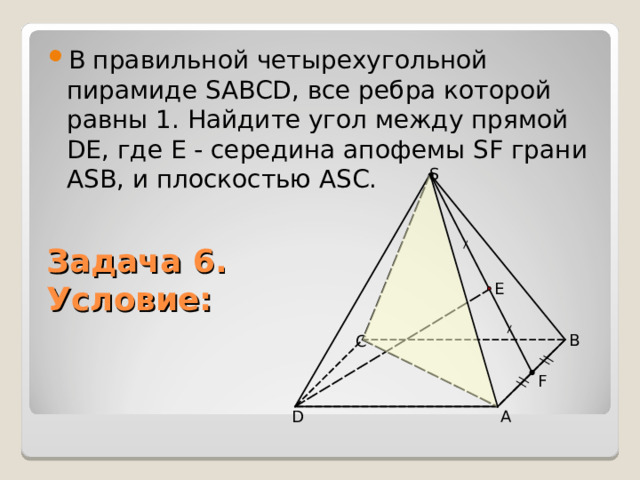 В правильной четырехугольной пирамиде SABCD, все ребра которой равны 1. Найдите угол между прямой DE, где E - середина апофемы SF грани ASB, и плоскостью ASC.

Задача 6. Условие:

S
E
C
B
F
D
A